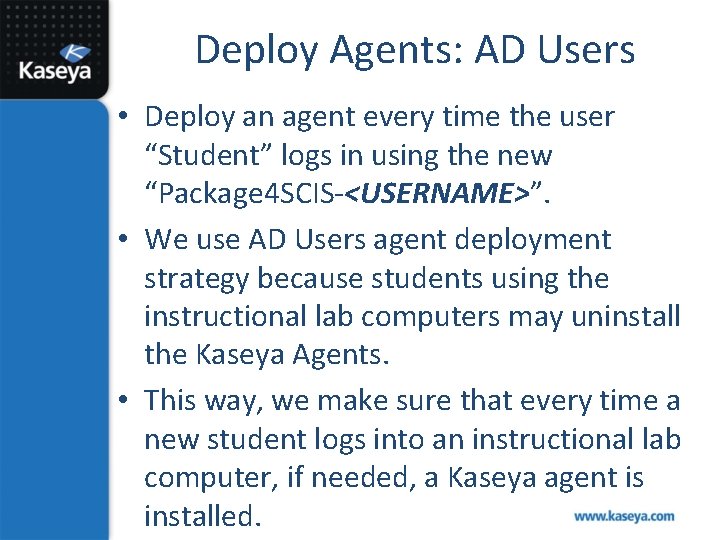 Kaseya

Deploy Agents: AD Users

• Deploy an agent every time the user “Student” logs in using the new “Package4SCIS-<USERNAME>”.

• We use AD Users agent deployment strategy because students using the instructional lab computers may uninstall the Kaseya Agents.

• This way, we make sure that every time a new student logs into an instructional lab computer, if needed, a Kaseya agent is installed.

www.kaseya.com